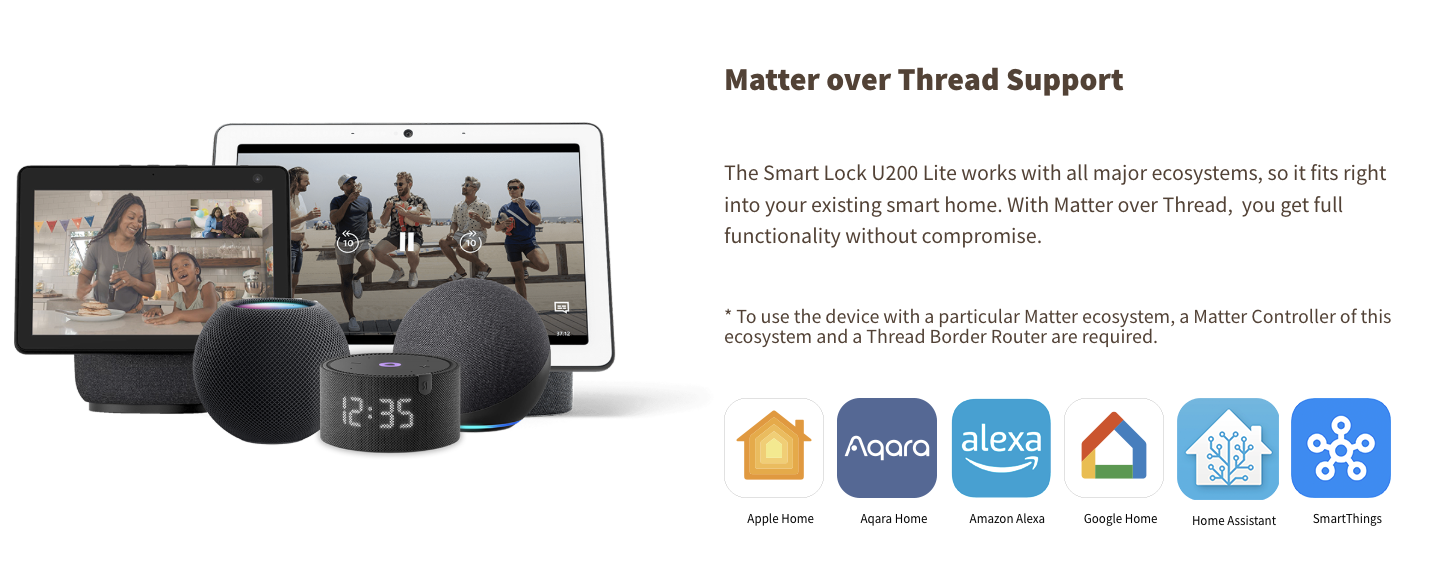 12:35

Matter over Thread Support

The Smart Lock U200 Lite works with all major ecosystems, so it fits right into your existing smart home. With Matter over Thread,  you get full functionality without compromise.

* To use the device with a particular Matter ecosystem, a Matter Controller of this ecosystem and a Thread Border Router are required.

Aqara

alexa

Apple Home

Aqara Home

Amazon Alexa

Google Home

Home Assistant

SmartThings